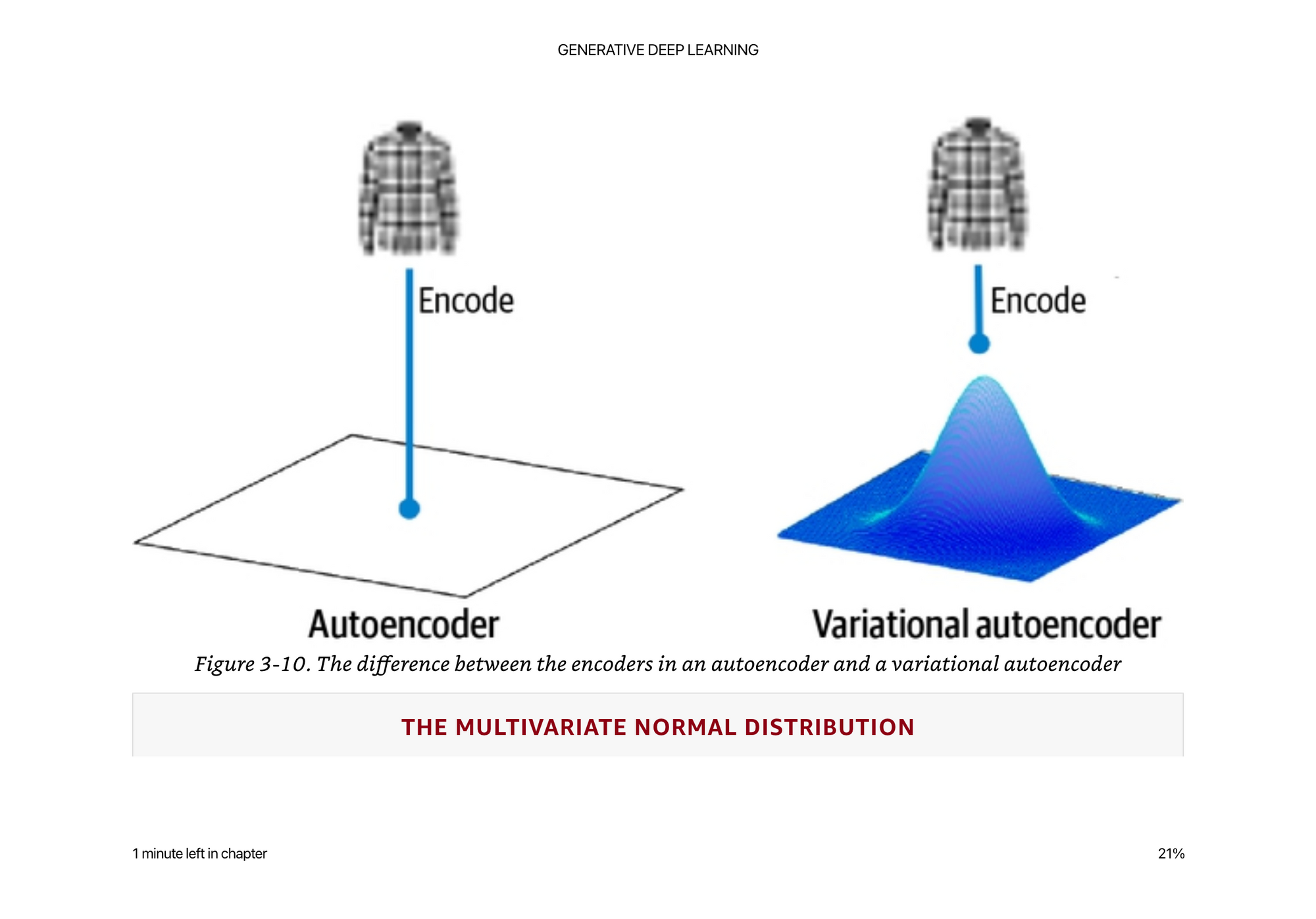 GENERATIVE DEEP LEARNING

Encode

Autoencoder

Encode

Variational autoencoder

Figure 3-10. The difference between the encoders in an autoencoder and a variational autoencoder

THE MULTIVARIATE NORMAL DISTRIBUTION

1 minute left in chapter

21%